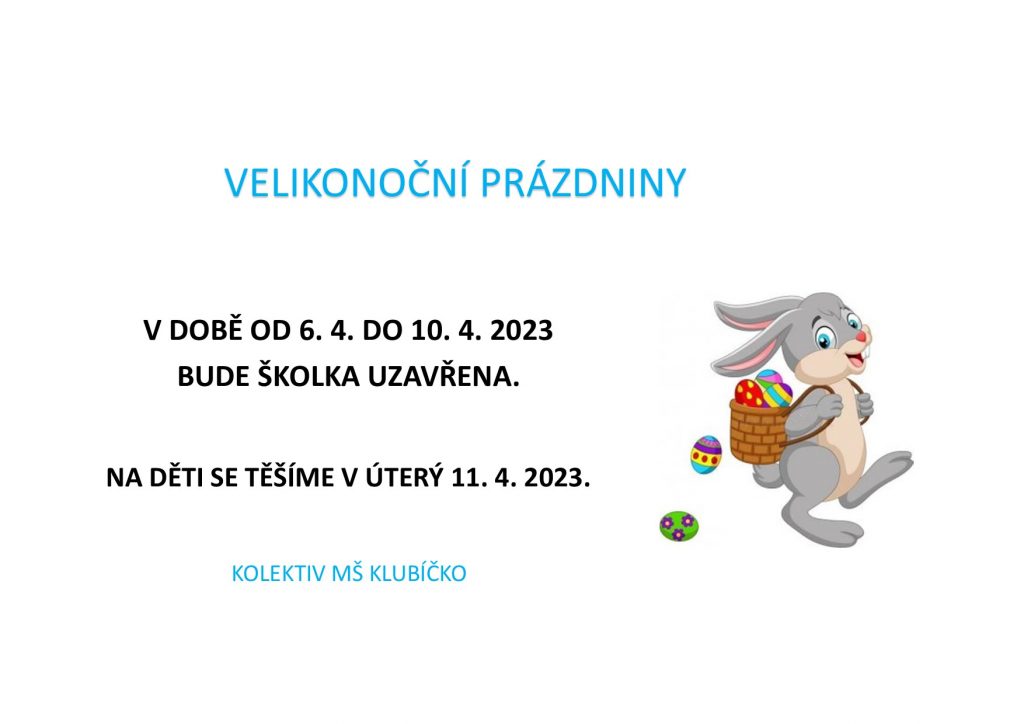 VELIKONOČNÍ PRÁZDNINY

V DOBĚ OD 6. 4. DO 10. 4. 2023
BUDE ŠKOLKA UZAVŘENA.

NA DĚTI SE TĚŠÍME V ÚTERÝ 11. 4. 2023.

KOLEKTIV MŠ KLUBÍČKO